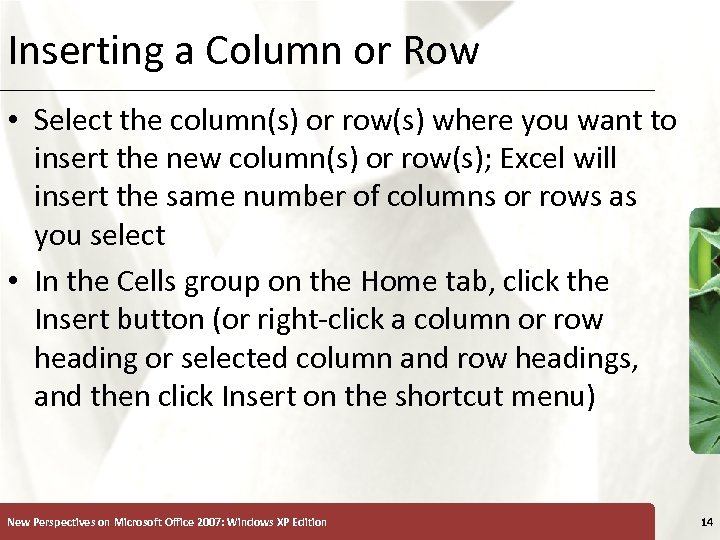 Inserting a Column or Row

• Select the column(s) or row(s) where you want to insert the new column(s) or row(s); Excel will insert the same number of columns or rows as you select

• In the Cells group on the Home tab, click the Insert button (or right-click a column or row heading or selected column and row headings, and then click Insert on the shortcut menu)

New Perspectives on Microsoft Office 2007: Windows XP Edition

14